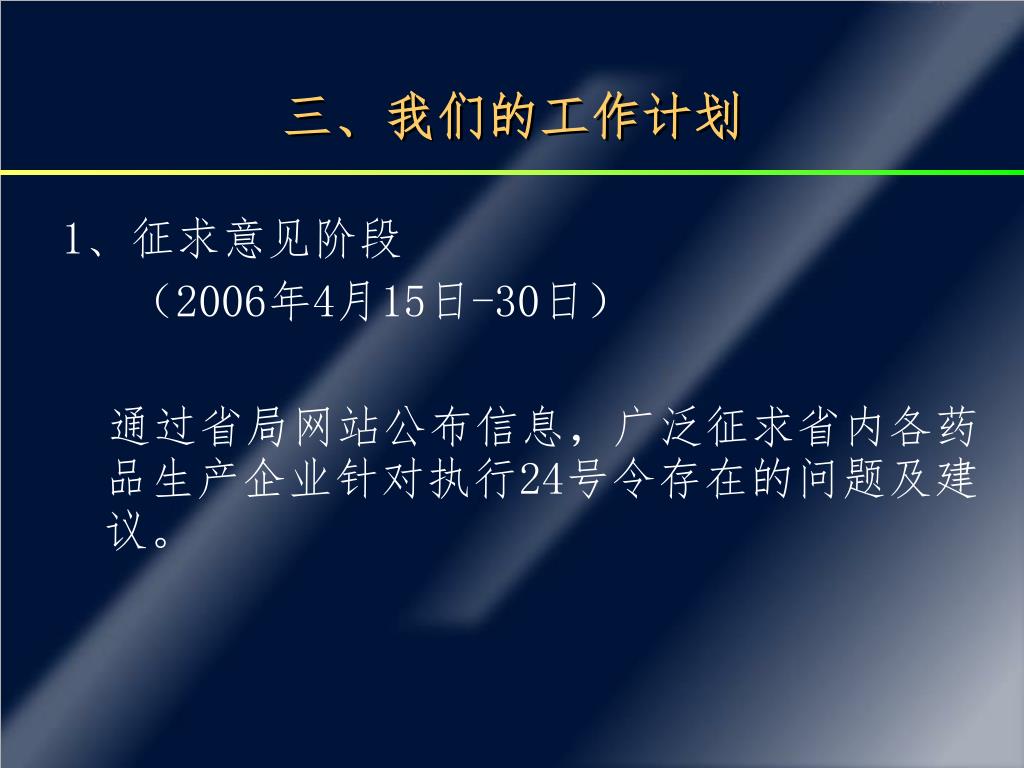 三、我们的工作计划

1、征求意见阶段

（2006年4月15日-30日）

通过省局网站公布信息，广泛征求省内各药品生产企业针对执行24号令存在的问题及建议。